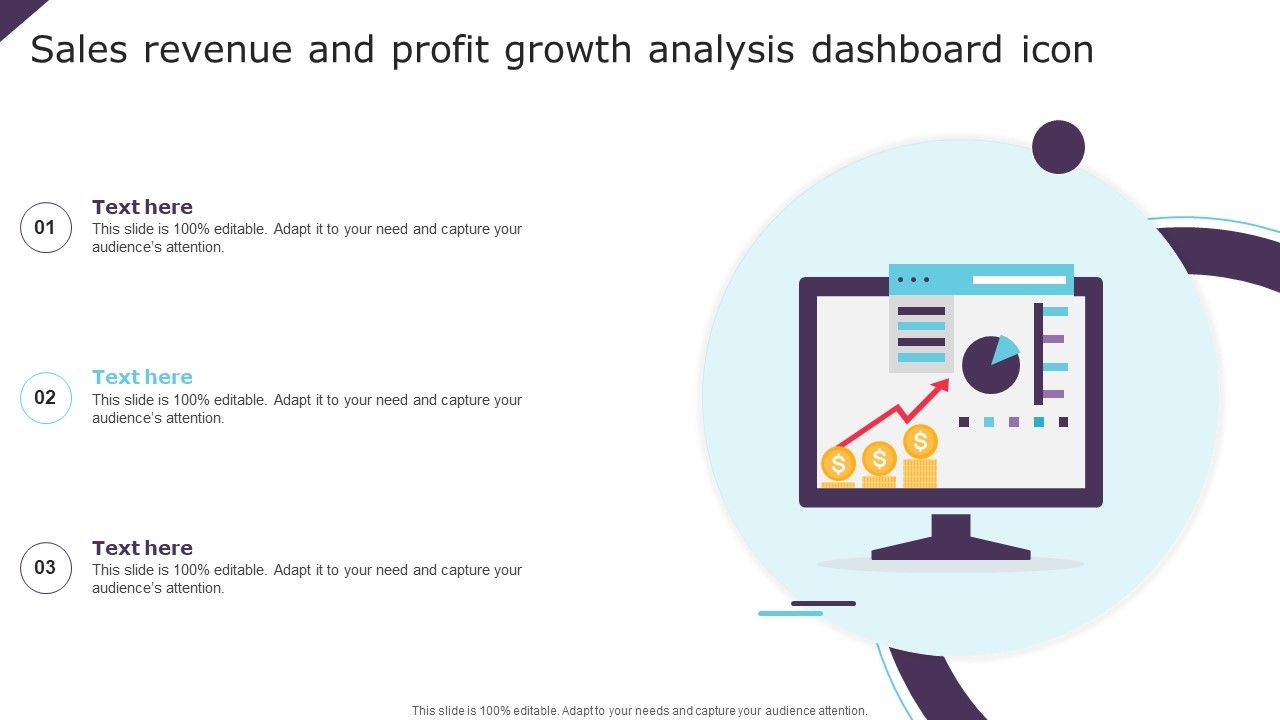 Sales revenue and profit growth analysis dashboard icon

01

Text here

This slide is 100% editable. Adapt it to your need and capture your audience's attention.

02

Text here

This slide is 100% editable. Adapt it to your need and capture your audience's attention.

03

Text here

This slide is 100% editable. Adapt it to your need and capture your audience's attention.

$

$

$

This slide is 100% editable. Adapt to your needs and capture your audience attention.